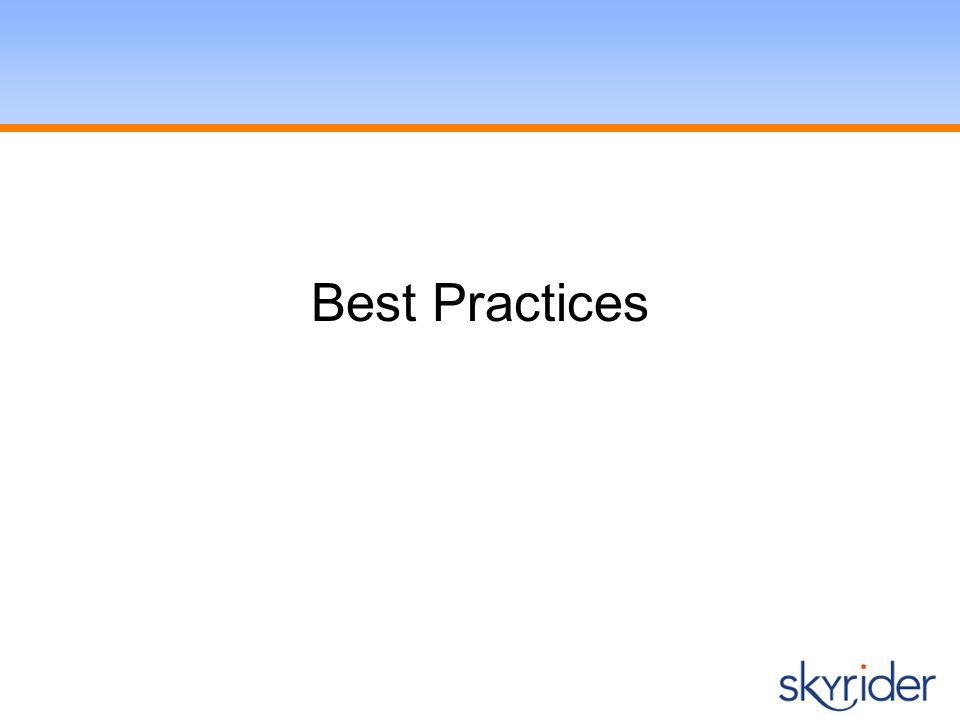 Best Practices

skyrider